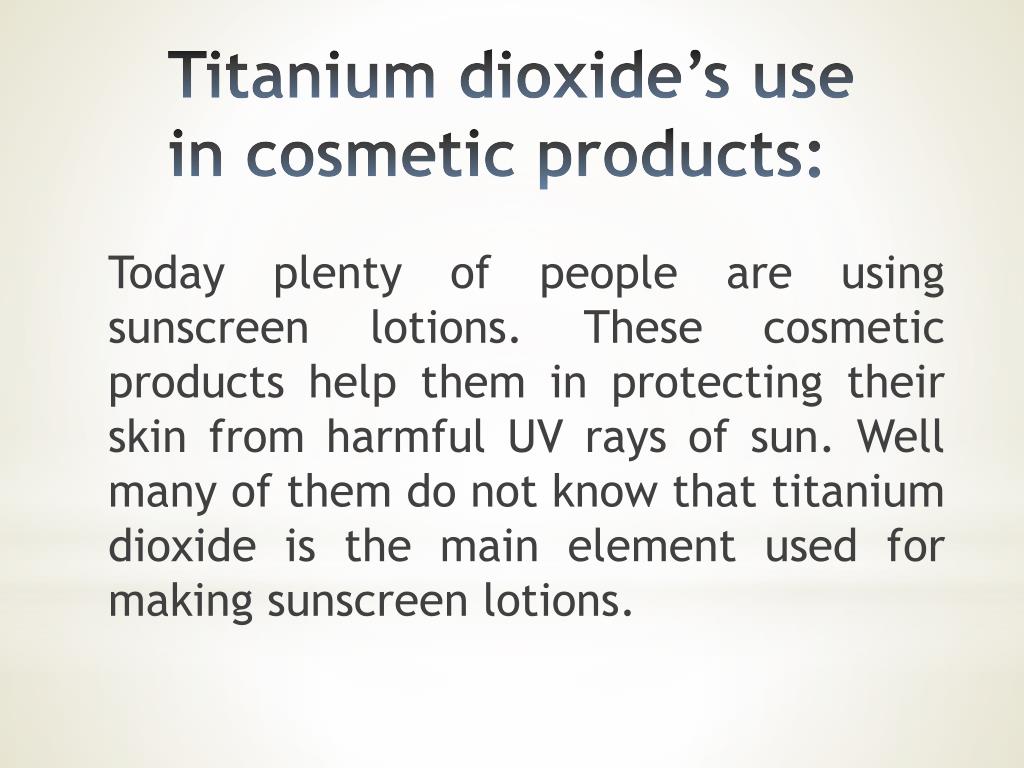 Titanium dioxide’s use in cosmetic products:

Today plenty of people are using sunscreen lotions. These cosmetic products help them in protecting their skin from harmful UV rays of sun. Well many of them do not know that titanium dioxide is the main element used for making sunscreen lotions.